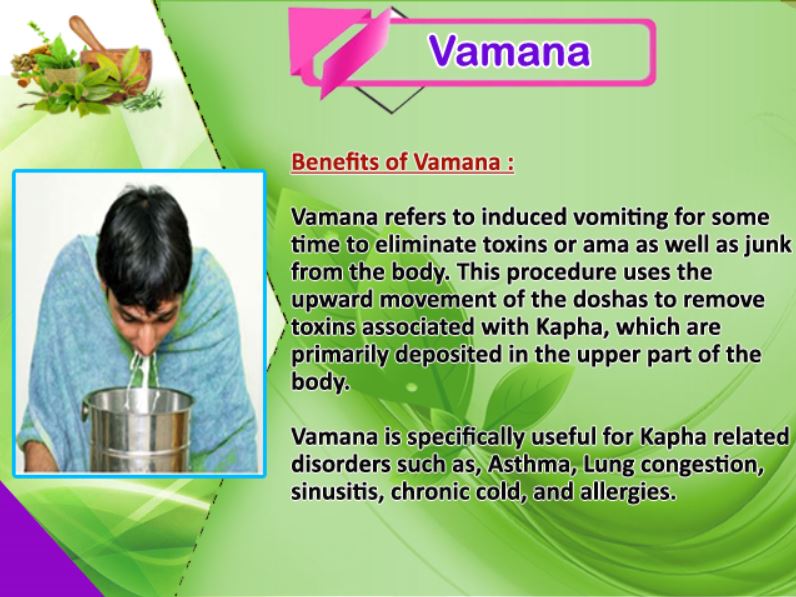 Vamana

Benefits of Vamana :

Vamana refers to induced vomiting for some time to eliminate toxins or ama as well as junk from the body. This procedure uses the upward movement of the doshas to remove toxins associated with Kapha, which are primarily deposited in the upper part of the body.

Vamana is specifically useful for Kapha related disorders such as, Asthma, Lung congestion, sinusitis, chronic cold, and allergies.